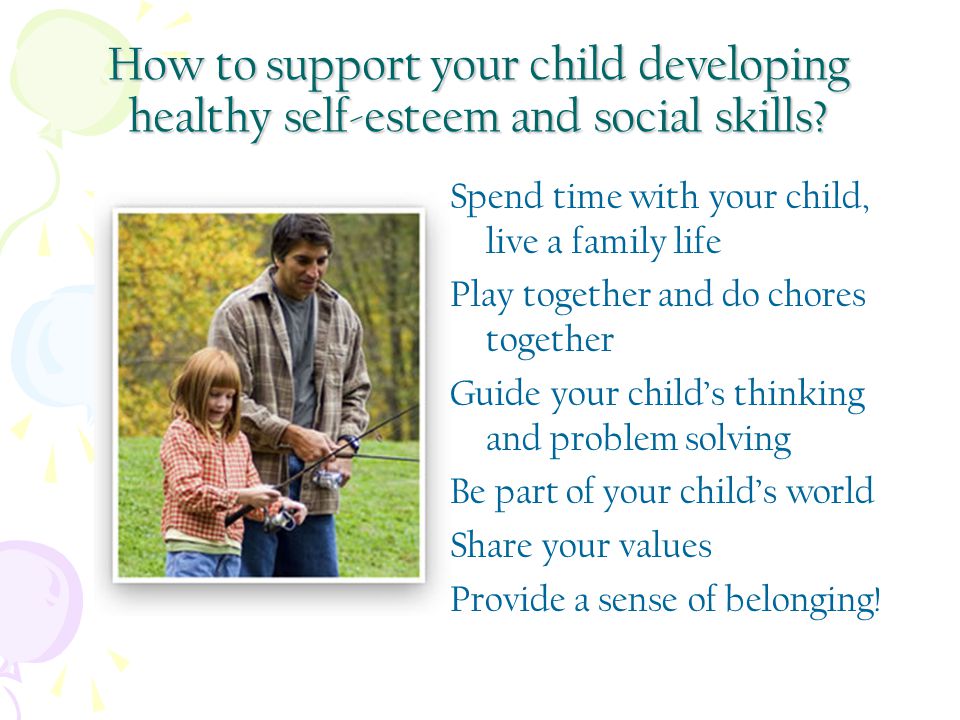 How to support your child developing healthy self-esteem and social skills?

Spend time with your child, live a family life

Play together and do chores together

Guide your child's thinking and problem solving

Be part of your child's world

Share your values

Provide a sense of belonging!